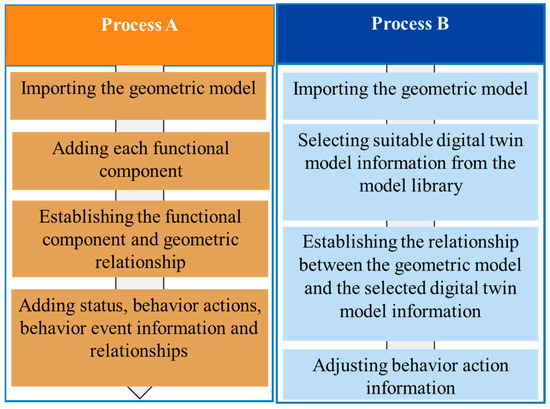 Process A

Importing the geometric model

Adding each functional component

Establishing the functional component and geometric relationship

Adding status, behavior actions, behavior event information and relationships

Process B

Importing the geometric model

Selecting suitable digital twin model information from the model library

Establishing the relationship between the geometric model and the selected digital twin model information

Adjusting behavior action information